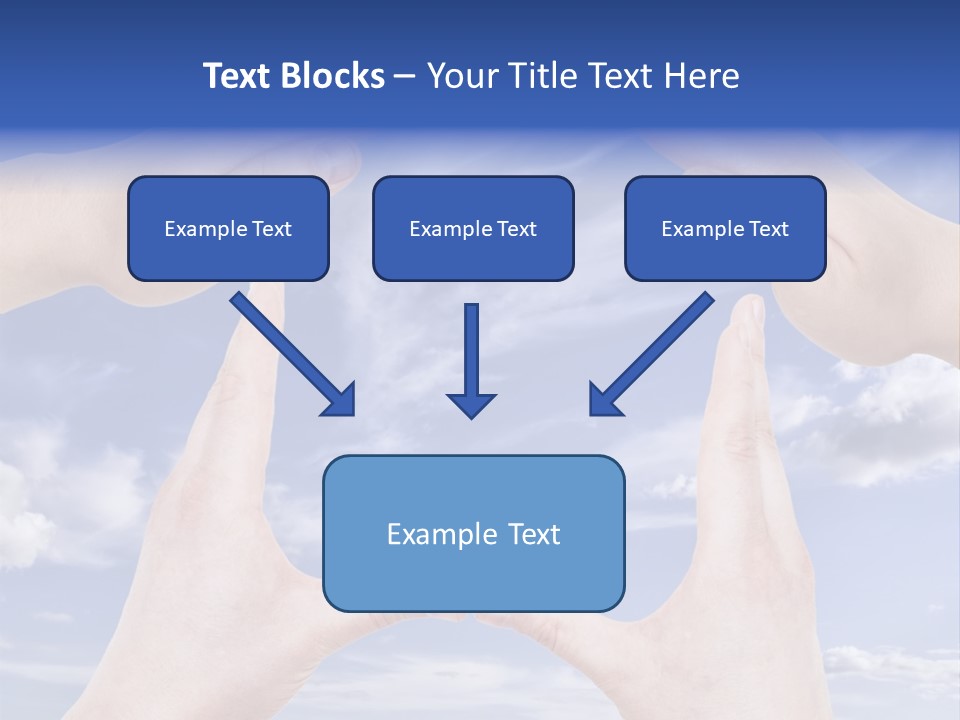 Text Blocks – Your Title Text Here

Example Text

Example Text

Example Text

Example Text